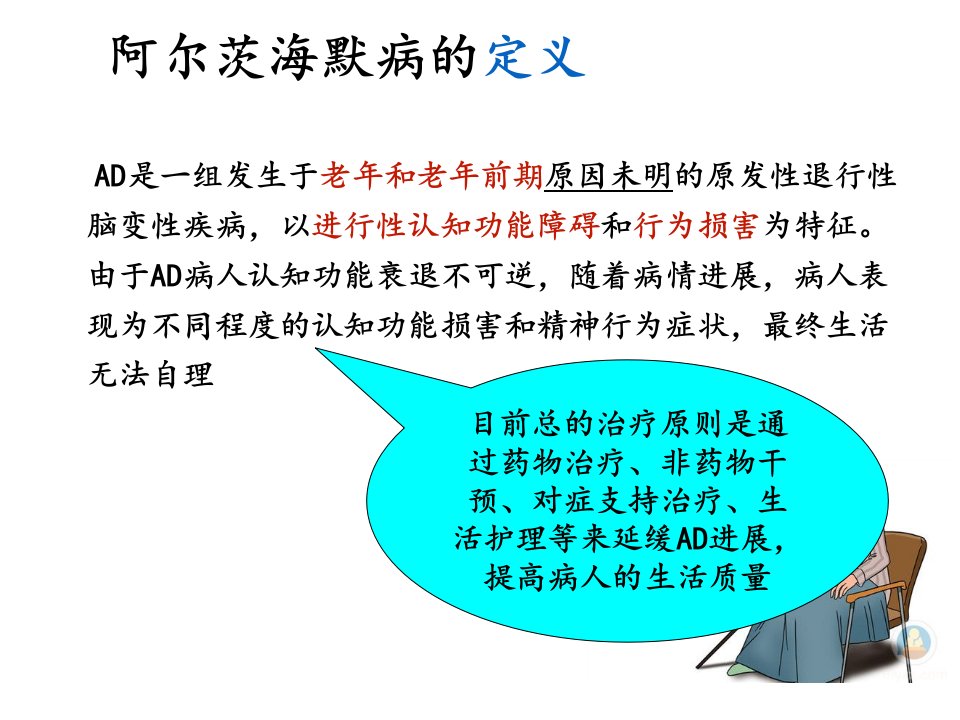 阿尔茨海默病的定义

AD是一组发生于老年和老年前期原因未明的原发性退行性脑变性疾病，以进行性认知功能障碍和行为损害为特征。由于AD病人认知功能衰退不可逆，随着病情进展，病人表现为不同程度的认知功能损害和精神行为症状，最终生活无法自理

目前总的治疗原则是通过药物治疗、非药物干预、对症支持治疗、生活护理等来延缓AD进展，提高病人的生活质量